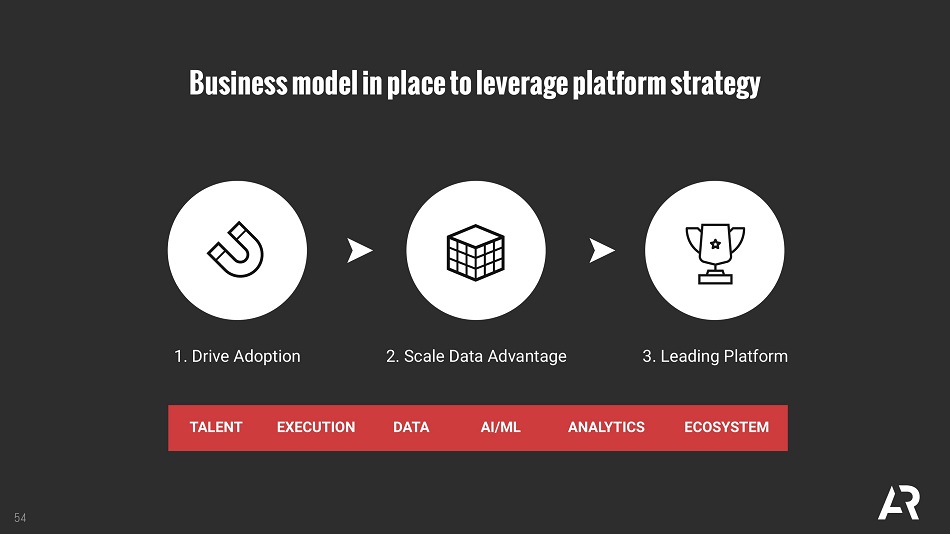 Business model in place to leverage platform strategy

1. Drive Adoption

2. Scale Data Advantage

3. Leading Platform

TALENT EXECUTION DATA AI/ML ANALYTICS ECOSYSTEM

54

AR